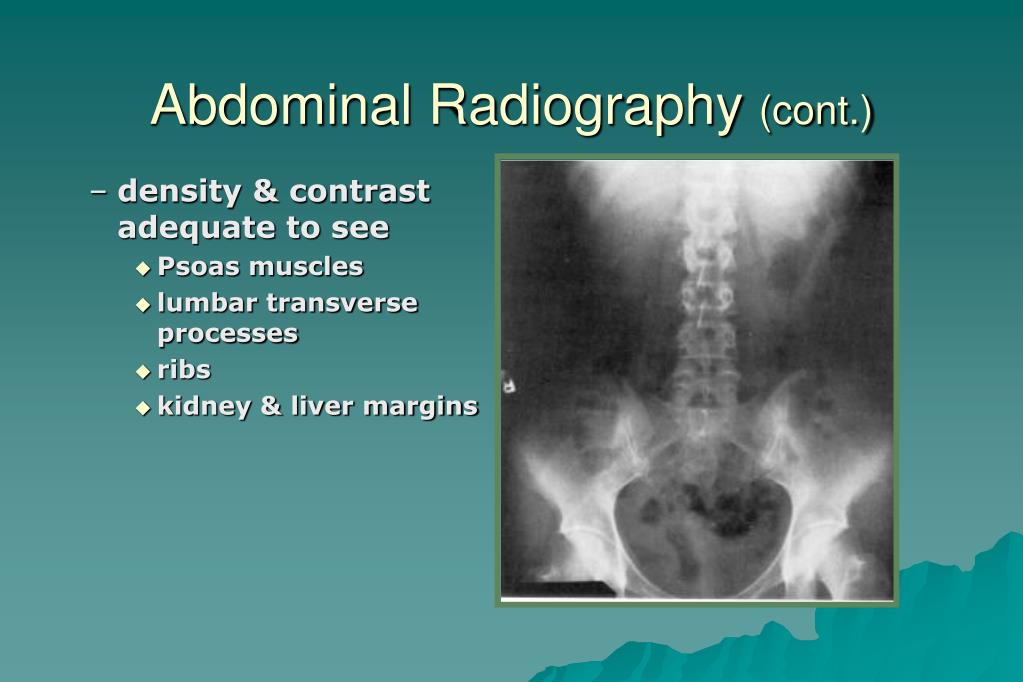 Abdominal Radiography (cont.)

– density & contrast adequate to see
◆ Psoas muscles
◆ lumbar transverse processes
◆ ribs
◆ kidney & liver margins

R